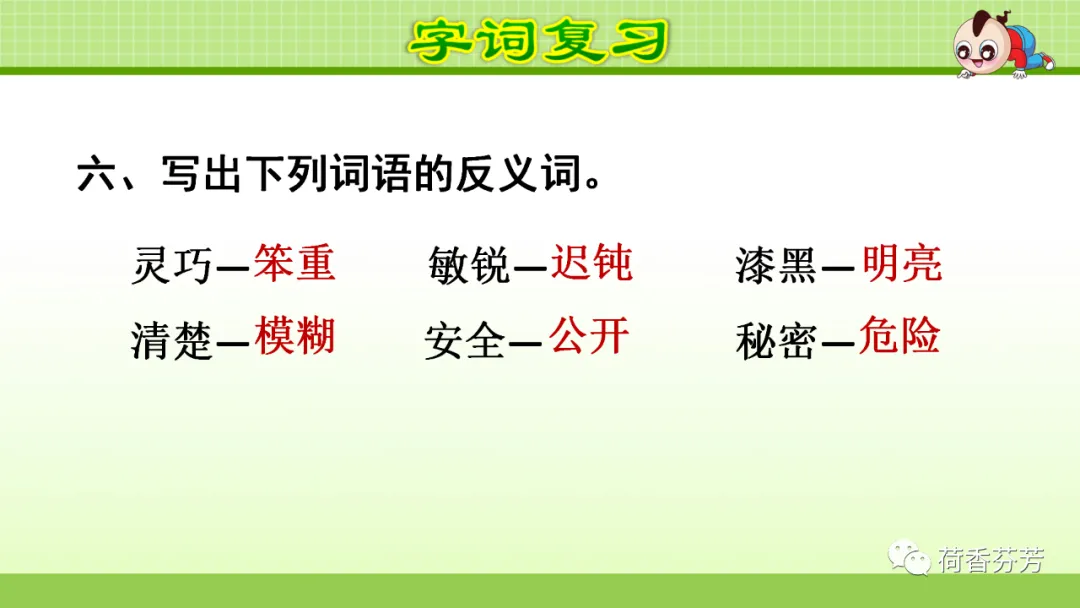 字词复习

六、写出下列词语的反义词。

灵巧—笨重　　敏锐—迟钝　　漆黑—明亮

清楚—模糊　　安全—公开　　秘密—危险

荷香芬芳